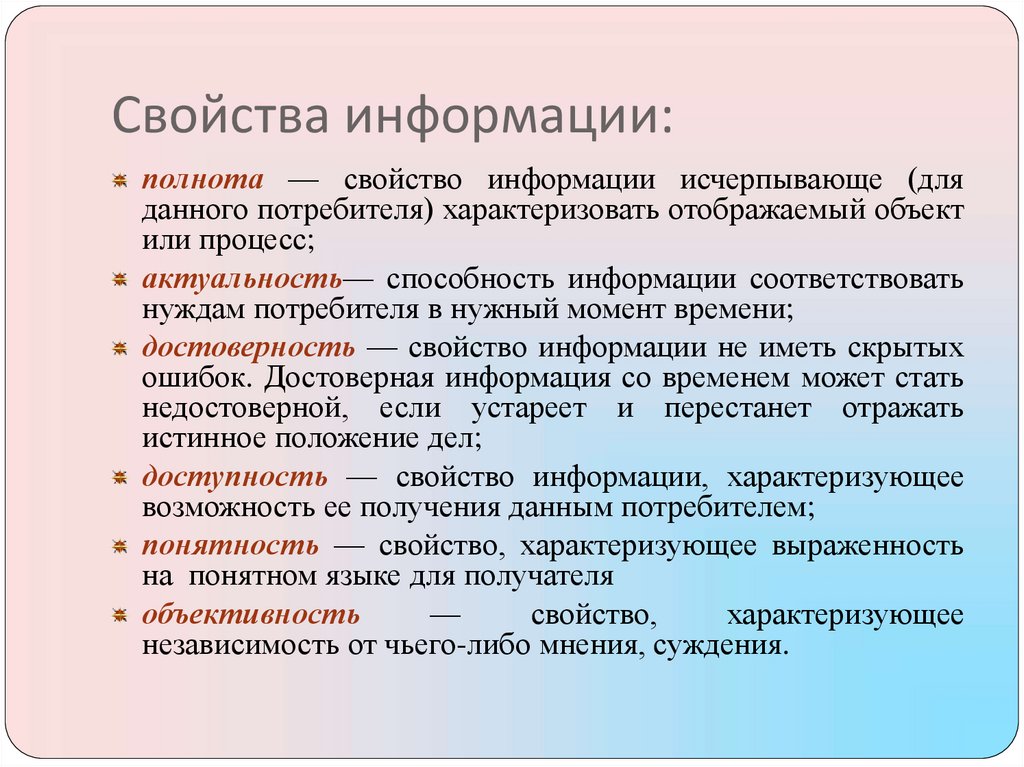 Свойства информации:

полнота — свойство информации исчерпывающе (для данного потребителя) характеризовать отображаемый объект или процесс;

актуальность— способность информации соответствовать нуждам потребителя в нужный момент времени;

достоверность — свойство информации не иметь скрытых ошибок. Достоверная информация со временем может стать недостоверной, если устареет и перестанет отражать истинное положение дел;

доступность — свойство информации, характеризующее возможность ее получения данным потребителем;

понятность — свойство, характеризующее выраженность на понятном языке для получателя

объективность — свойство, характеризующее независимость от чьего-либо мнения, суждения.